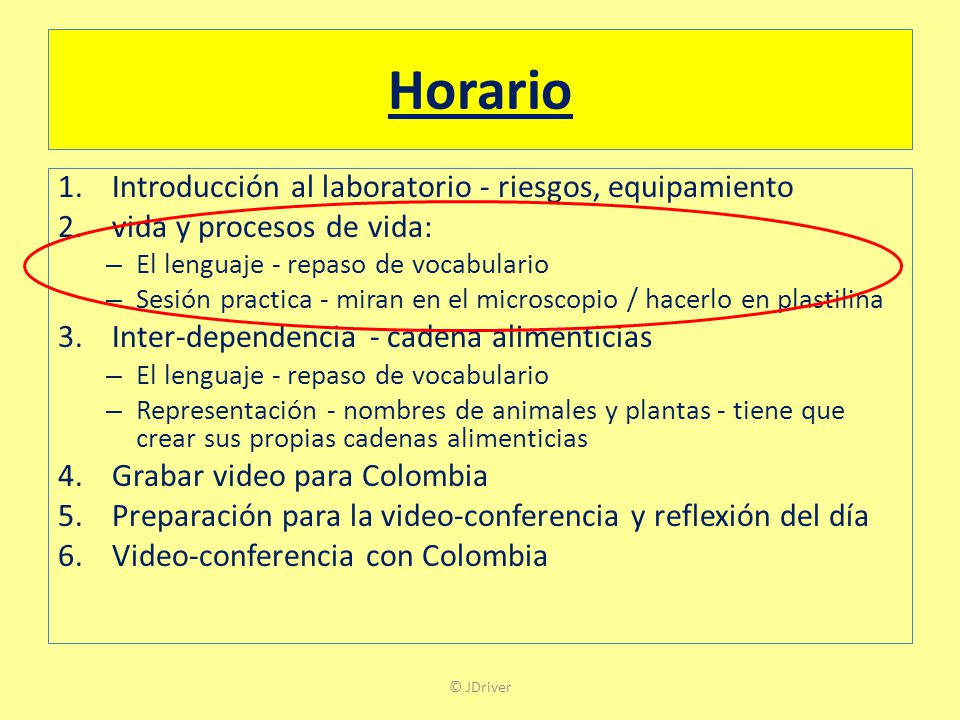 Horario

1. Introducción al laboratorio - riesgos, equipamiento
2. vida y procesos de vida:
– El lenguaje - repaso de vocabulario
– Sesión practica - miran en el microscopio / hacerlo en plastilina
3. Inter-dependencia - cadena alimenticias
– El lenguaje - repaso de vocabulario
– Representación - nombres de animales y plantas - tiene que crear sus propias cadenas alimenticias
4. Grabar video para Colombia
5. Preparación para la video-conferencia y reflexión del día
6. Video-conferencia con Colombia

© JDriver